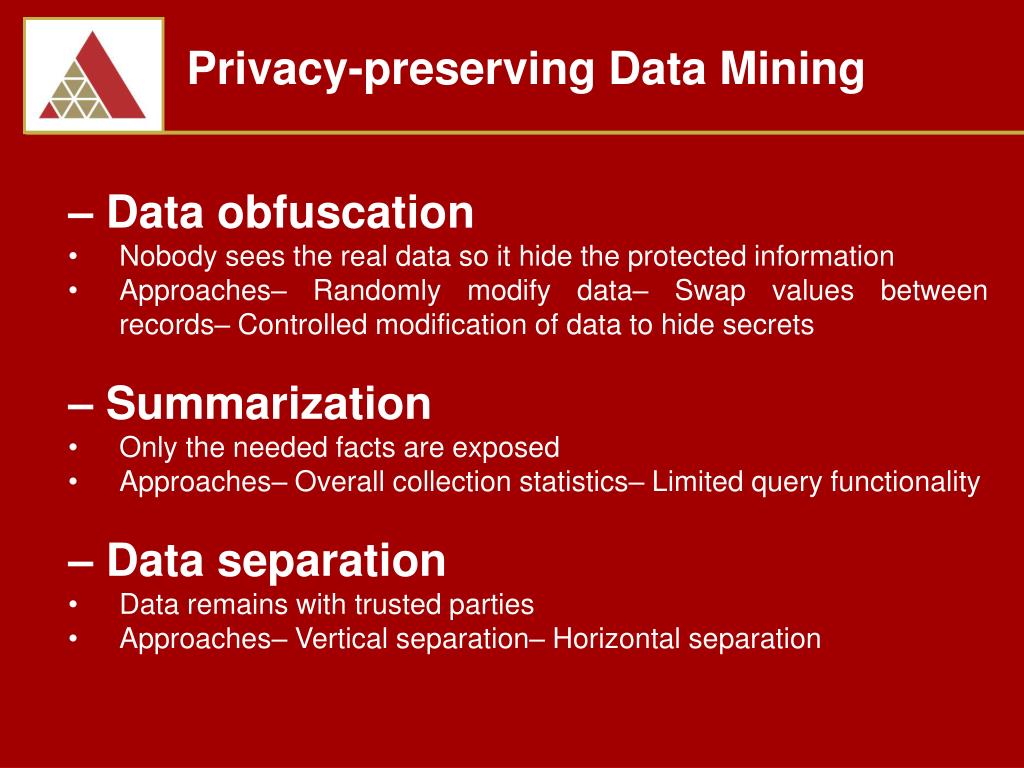 Privacy-preserving Data Mining

– Data obfuscation
• Nobody sees the real data so it hide the protected information
• Approaches– Randomly modify data– Swap values between records– Controlled modification of data to hide secrets

– Summarization
• Only the needed facts are exposed
• Approaches– Overall collection statistics– Limited query functionality

– Data separation
• Data remains with trusted parties
• Approaches– Vertical separation– Horizontal separation